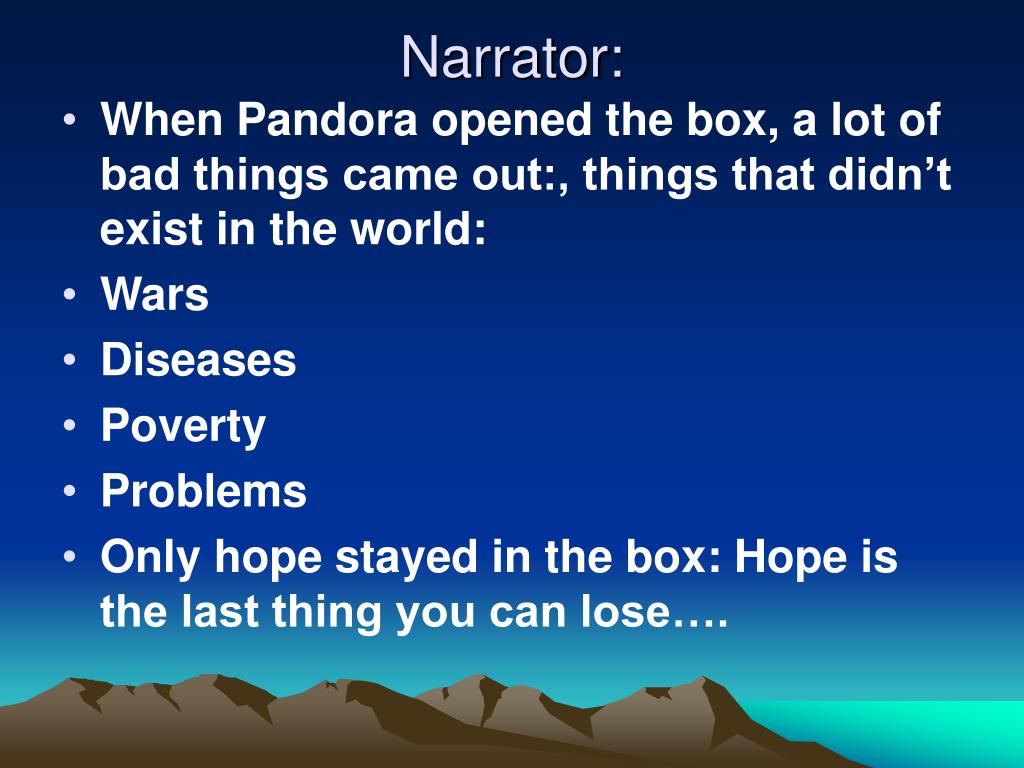 Narrator:

• When Pandora opened the box, a lot of bad things came out:, things that didn’t exist in the world:
• Wars
• Diseases
• Poverty
• Problems
• Only hope stayed in the box: Hope is the last thing you can lose….